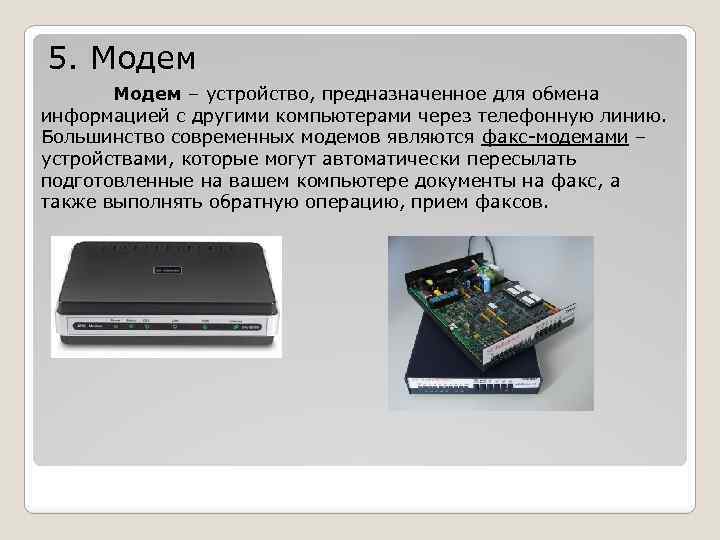 5. Модем

Модем – устройство, предназначенное для обмена информацией с другими компьютерами через телефонную линию. Большинство современных модемов являются факс-модемами – устройствами, которые могут автоматически пересылать подготовленные на вашем компьютере документы на факс, а также выполнять обратную операцию, прием факсов.